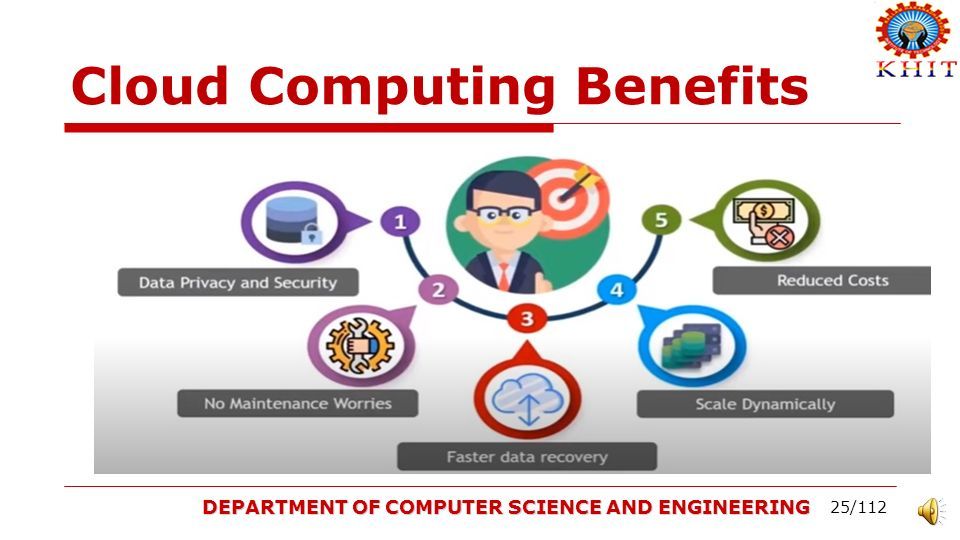 KHIT

Cloud Computing Benefits

1
Data Privacy and Security

2
No Maintenance Worries

3
Faster data recovery

4
Scale Dynamically

5
Reduced Costs

DEPARTMENT OF COMPUTER SCIENCE AND ENGINEERING 25/112